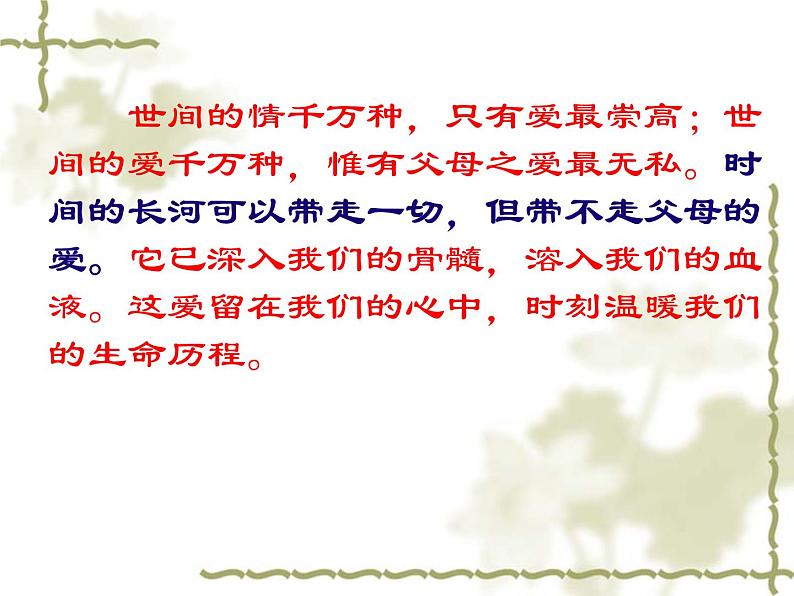 世间的情千万种，只有爱最崇高；世间的爱千万种，惟有父母之爱最无私。时间的长河可以带走一切，但带不走父母的爱。它已深入我们的骨髓，溶入我们的血液。这爱留在我们的心中，时刻温暖我们的生命历程。